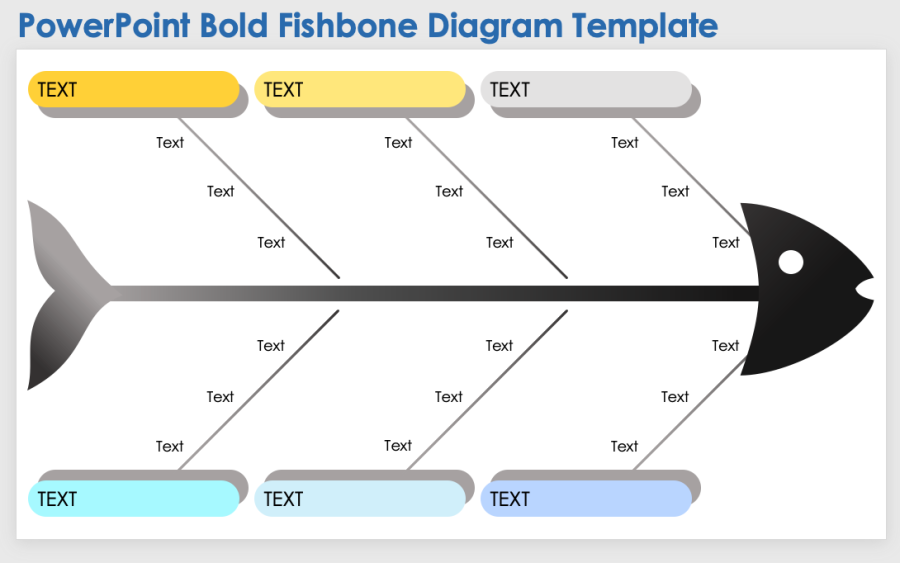 PowerPoint Bold Fishbone Diagram Template

TEXT
TEXT
TEXT

Text
Text
Text

Text
Text
Text

Text
Text
Text

Text
Text
Text

Text
Text
Text

Text
Text
Text

TEXT
TEXT
TEXT